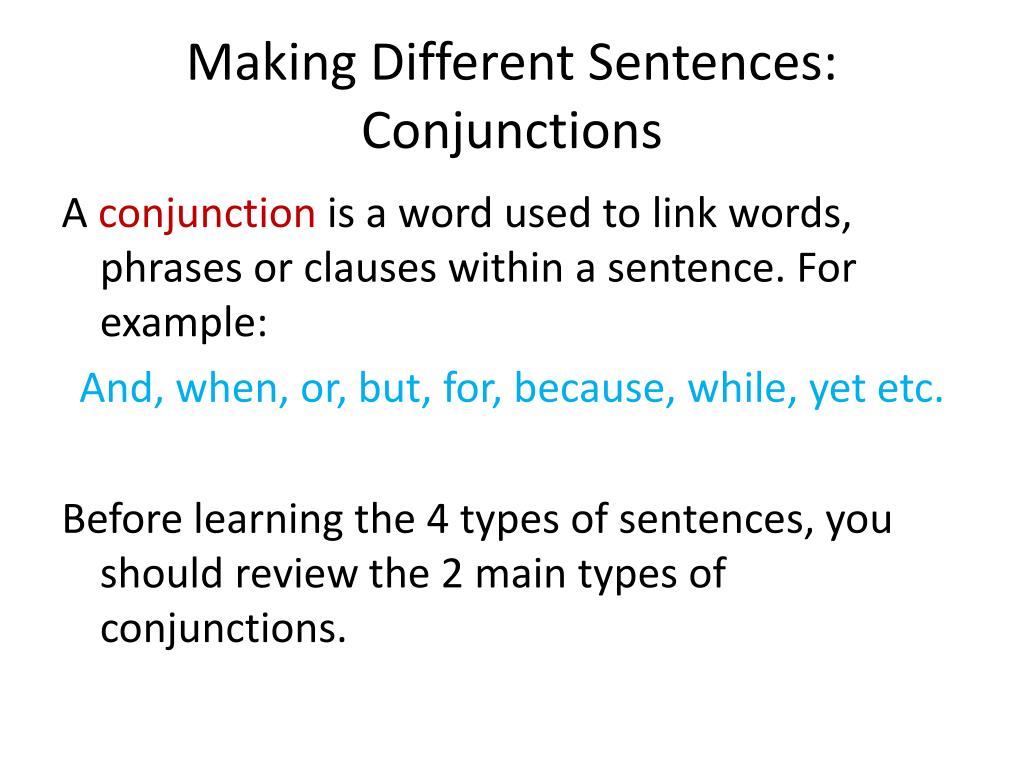 Making Different Sentences: Conjunctions

A conjunction is a word used to link words, phrases or clauses within a sentence. For example:

And, when, or, but, for, because, while, yet etc.

Before learning the 4 types of sentences, you should review the 2 main types of conjunctions.